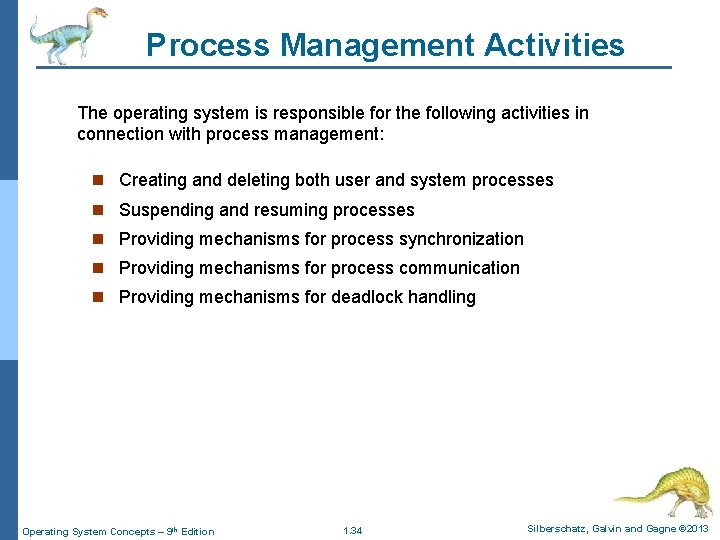 Process Management Activities

The operating system is responsible for the following activities in connection with process management:

- Creating and deleting both user and system processes
- Suspending and resuming processes
- Providing mechanisms for process synchronization
- Providing mechanisms for process communication
- Providing mechanisms for deadlock handling

Operating System Concepts – 9th Edition
1.34
Silberschatz, Galvin and Gagne ©2013